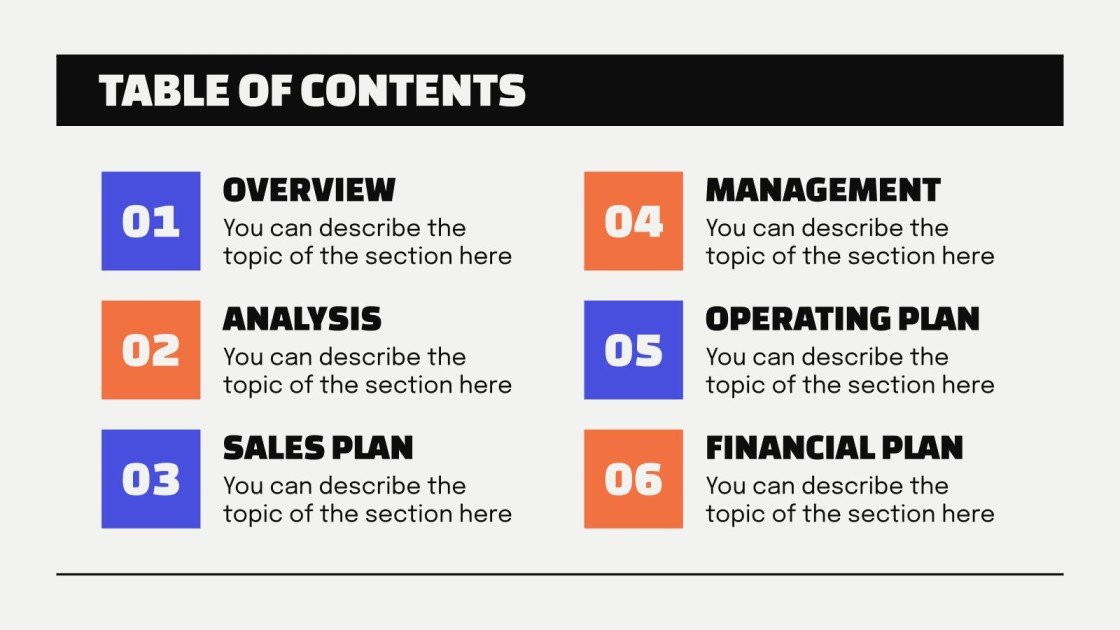 TABLE OF CONTENTS

01
OVERVIEW
You can describe the topic of the section here

02
ANALYSIS
You can describe the topic of the section here

03
SALES PLAN
You can describe the topic of the section here

04
MANAGEMENT
You can describe the topic of the section here

05
OPERATING PLAN
You can describe the topic of the section here

06
FINANCIAL PLAN
You can describe the topic of the section here